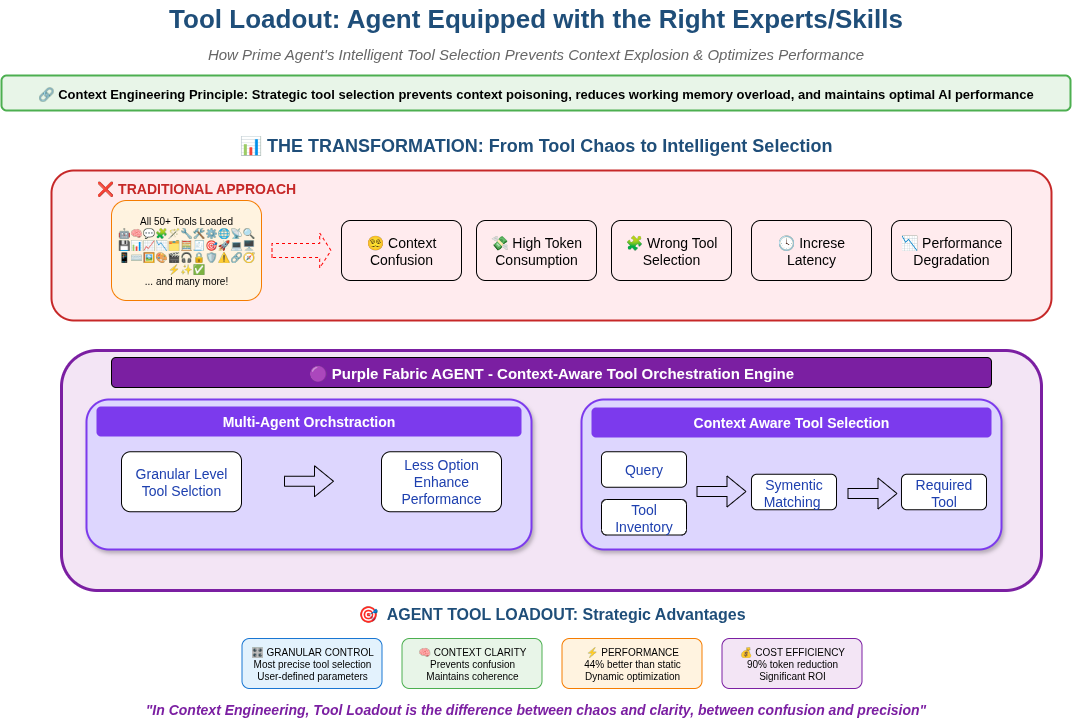 Tool Loadout: Agent Equipped with the Right Experts/Skills

How Prime Agent's Intelligent Tool Selection Prevents Context Explosion & Optimizes Performance

🔗 Context Engineering Principle: Strategic tool selection prevents context poisoning, reduces working memory overload, and maintains optimal AI performance

📊 THE TRANSFORMATION: From Tool Chaos to Intelligent Selection

❌ TRADITIONAL APPROACH

All 50+ Tools Loaded
... and many more!

😵 Context Confusion

💸 High Token Consumption

🧩 Wrong Tool Selection

🕓 Increse Latency

📉 Performance Degradation

🟣 Purple Fabric AGENT - Context-Aware Tool Orchestration Engine

Multi-Agent Orchstraction

Granular Level Tool Selction

Less Option Enhance Performance

Context Aware Tool Selection

Query

Tool Inventory

Symentic Matching

Required Tool

🎯 AGENT TOOL LOADOUT: Strategic Advantages

🎛️ GRANULAR CONTROL
Most precise tool selection
User-defined parameters

🧠 CONTEXT CLARITY
Prevents confusion
Maintains coherence

⚡ PERFORMANCE
44% better than static
Dynamic optimization

💰 COST EFFICIENCY
90% token reduction
Significant ROI

"In Context Engineering, Tool Loadout is the difference between chaos and clarity, between confusion and precision"